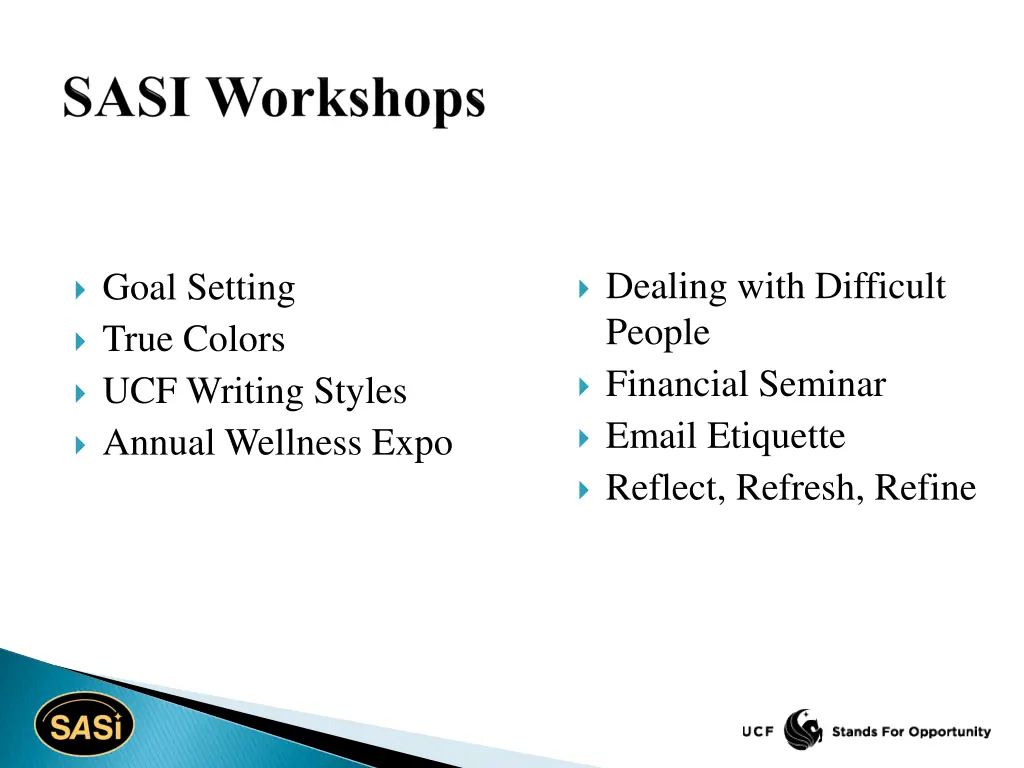 SASI Workshops

Goal Setting
True Colors
UCF Writing Styles
Annual Wellness Expo

Dealing with Difficult People
Financial Seminar
Email Etiquette
Reflect, Refresh, Refine

SASi

UCF Stands For Opportunity